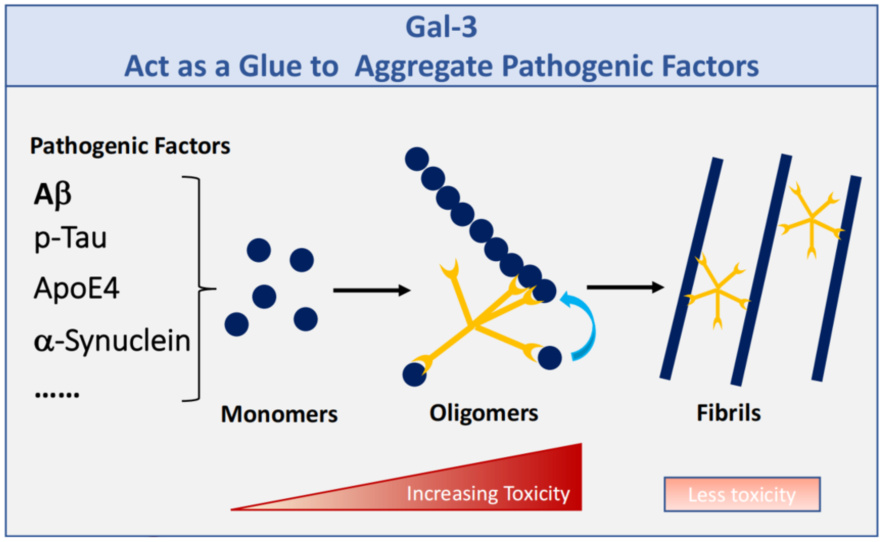 Gal-3
Act as a Glue to Aggregate Pathogenic Factors

Pathogenic Factors
Aβ
p-Tau
ApoE4
α-Synuclein
……

Monomers
Oligomers
Fibrils

Increasing Toxicity
Less toxicity